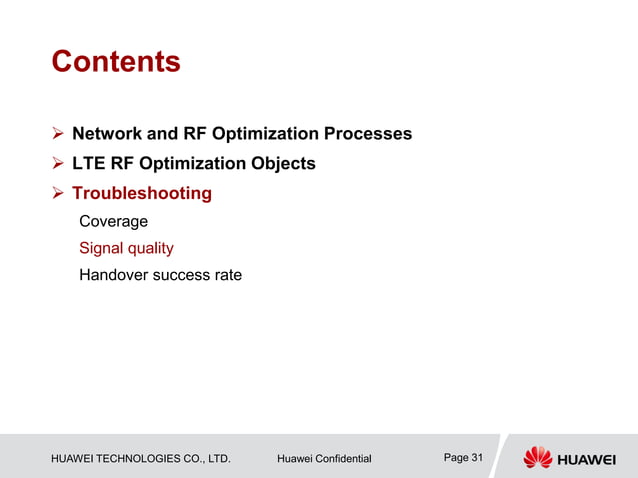 Contents

➢ Network and RF Optimization Processes
➢ LTE RF Optimization Objects
➢ Troubleshooting

Coverage

Signal quality

Handover success rate

HUAWEI TECHNOLOGIES CO., LTD.  Huawei Confidential  Page 31  HUAWEI